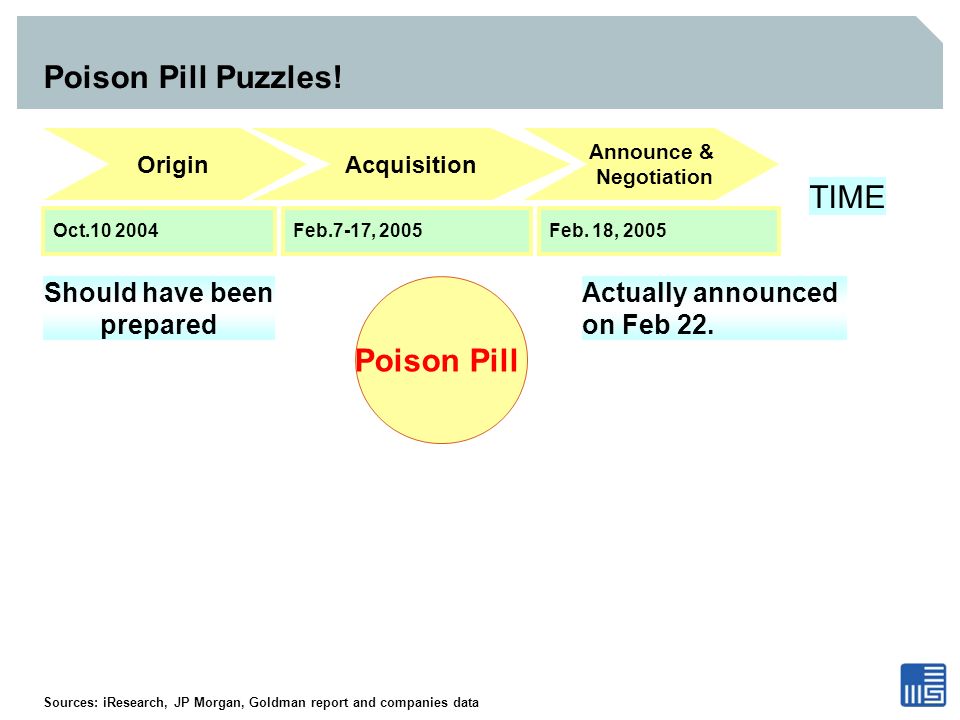 Poison Pill Puzzles!

Origin

Acquisition

Announce & Negotiation

TIME

Oct.10 2004

Feb.7-17, 2005

Feb. 18, 2005

Should have been prepared

Poison Pill

Actually announced on Feb 22.

Sources: iResearch, JP Morgan, Goldman report and companies data